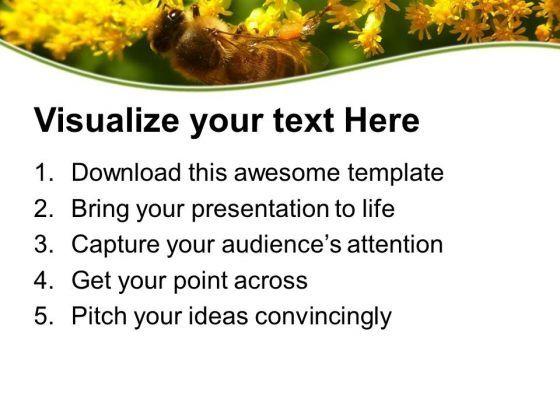 Visualize your text Here

1. Download this awesome template
2. Bring your presentation to life
3. Capture your audience’s attention
4. Get your point across
5. Pitch your ideas convincingly